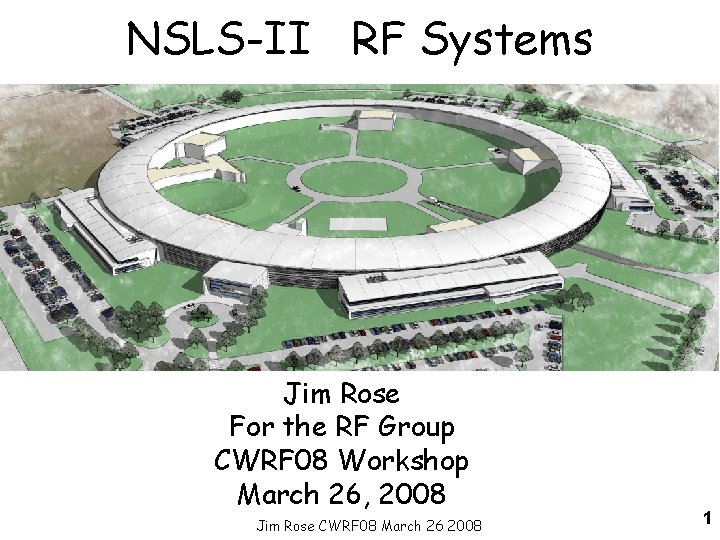 NSLS-II RF Systems

Jim Rose
For the RF Group
CWRF08 Workshop
March 26, 2008

Jim Rose CWRF08 March 26 2008

1